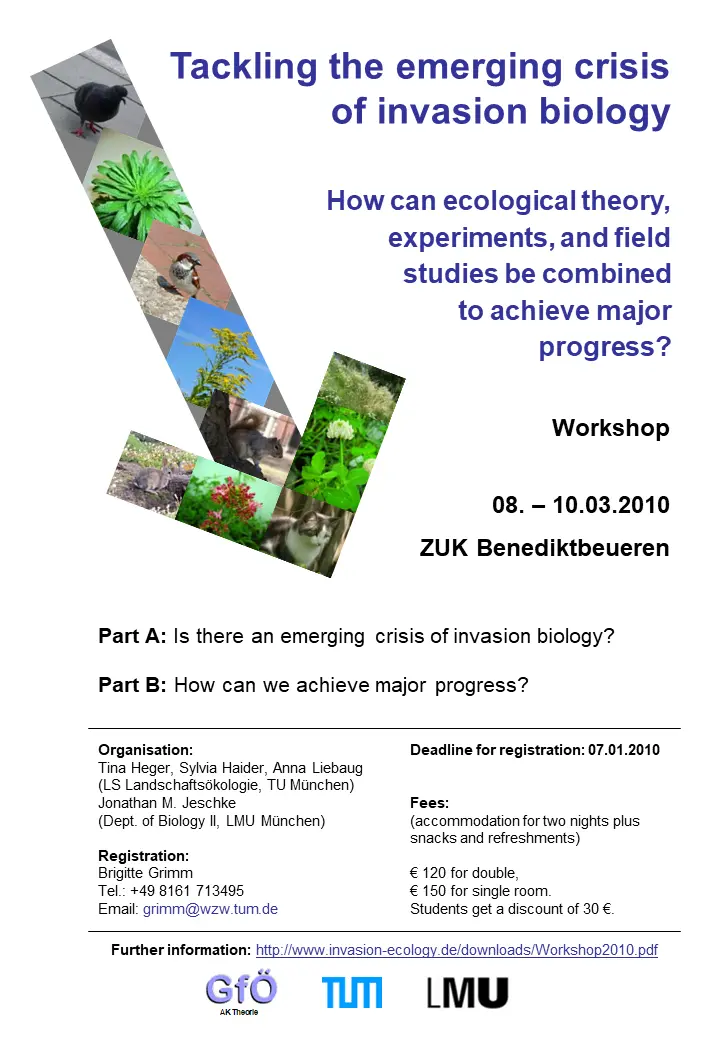 Tackling the emerging crisis of invasion biology

How can ecological theory, experiments, and field studies be combined to achieve major progress?

Workshop

08. – 10.03.2010

ZUK Benediktbeueren

Part A: Is there an emerging crisis of invasion biology?

Part B: How can we achieve major progress?

Organisation:
Tina Heger, Sylvia Haider, Anna Liebaug
(LS Landschaftsökologie, TU München)
Jonathan M. Jeschke
(Dept. of Biology II, LMU München)

Registration:
Brigitte Grimm
Tel.: +49 8161 713495
Email: grimm@wzw.tum.de

Deadline for registration: 07.01.2010

Fees:
(accommodation for two nights plus snacks and refreshments)

€ 120 for double,
€ 150 for single room.
Students get a discount of 30 €.

Further information: http://www.invasion-ecology.de/downloads/Workshop2010.pdf

GfÖ
AK Theorie

TUM

LMU